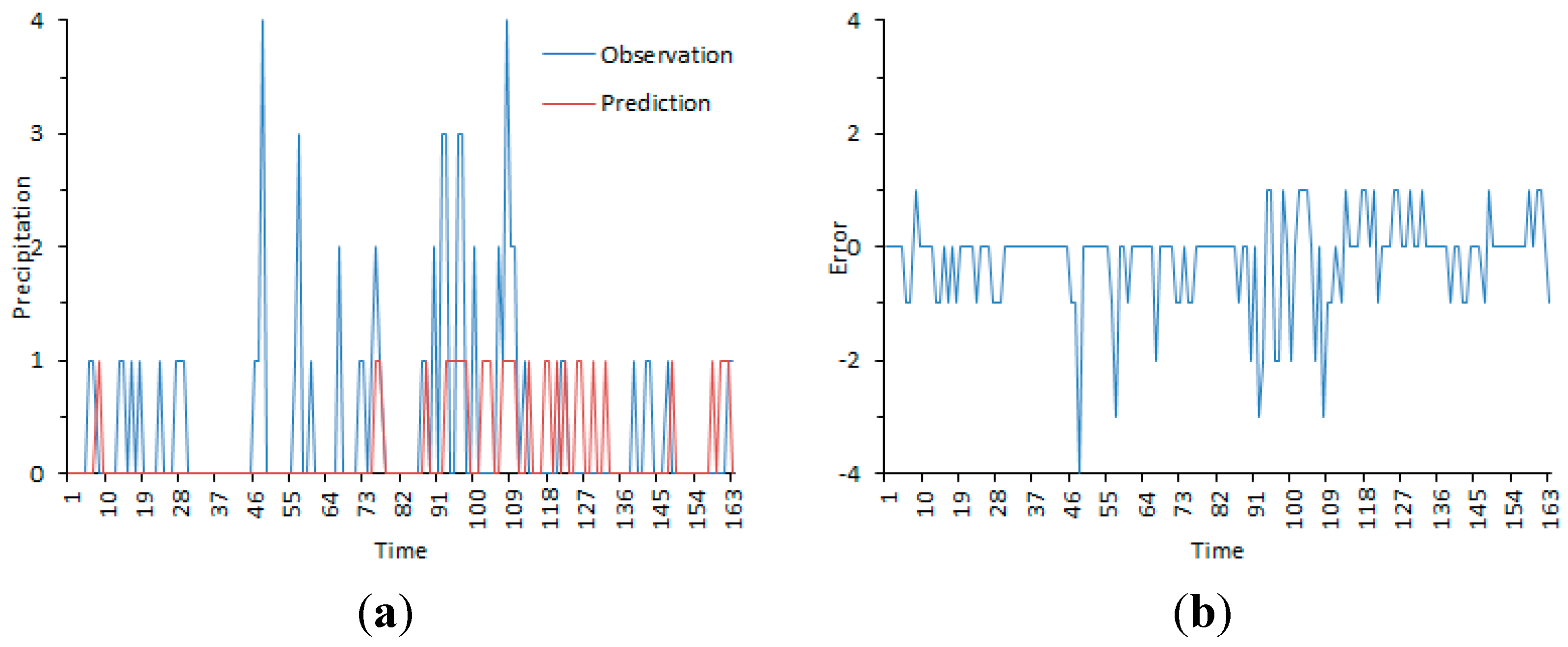 4
3
2
1
0
Precipitation
Observation
Prediction
1 10 19 28 37 46 55 64 73 82 91 100 109 118 127 136 145 154 163
Time
(a)

4
2
0
-2
-4
Error
1 10 19 28 37 46 55 64 73 82 91 100 109 118 127 136 145 154 163
Time
(b)